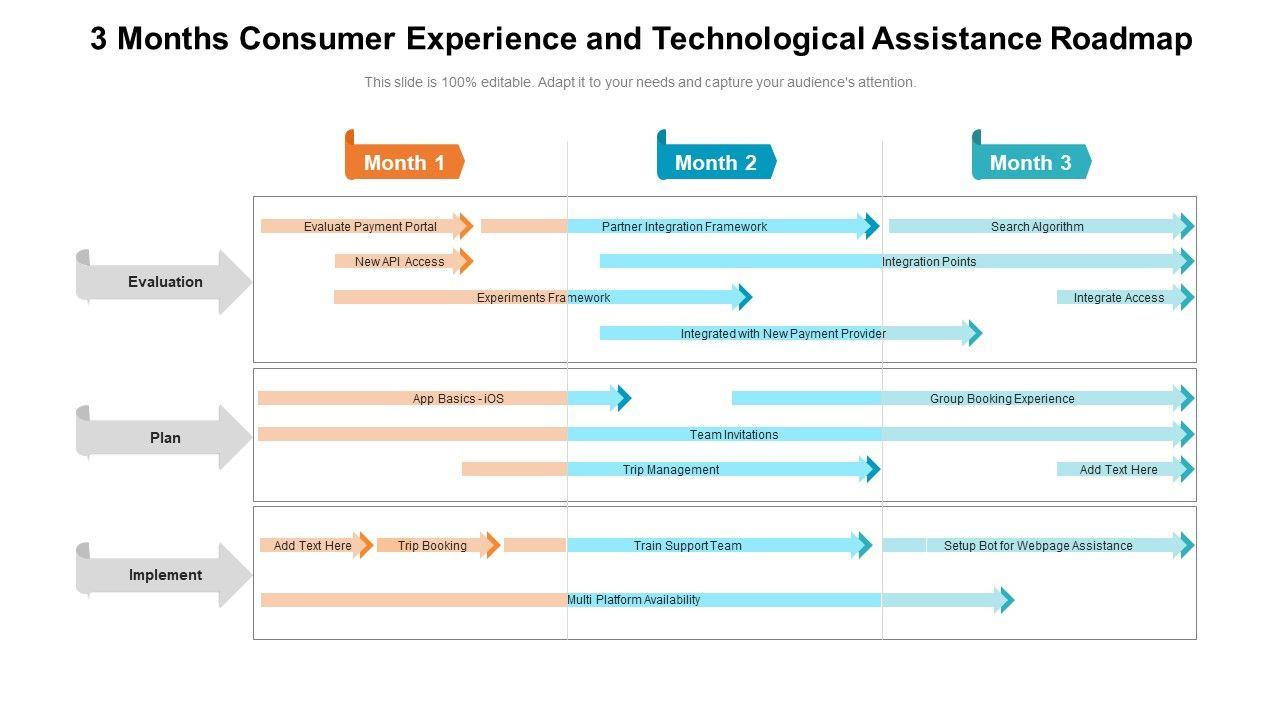 3 Months Consumer Experience and Technological Assistance Roadmap

This slide is 100% editable. Adapt it to your needs and capture your audience's attention.

Month 1
Month 2
Month 3

Evaluation
Evaluate Payment Portal
Partner Integration Framework
Search Algorithm
New API Access
Integration Points
Experiments Framework
Integrate Access
Integrated with New Payment Provider

Plan
App Basics - iOS
Group Booking Experience
Team Invitations
Trip Management
Add Text Here

Implement
Add Text Here
Trip Booking
Train Support Team
Setup Bot for Webpage Assistance
Multi Platform Availability